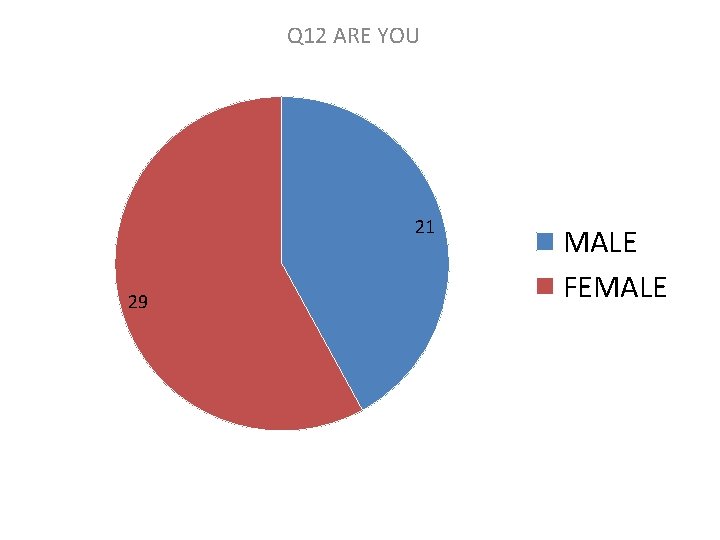 Q12 ARE YOU

21

29

MALE
FEMALE